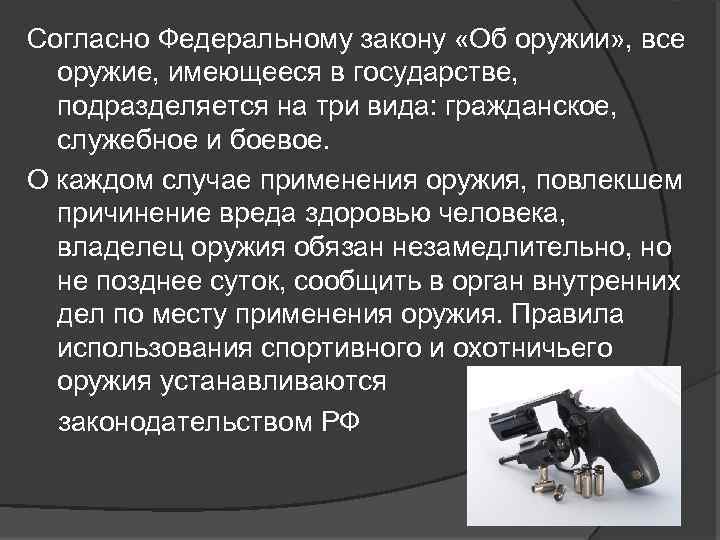 Согласно Федеральному закону «Об оружии», все оружие, имеющееся в государстве, подразделяется на три вида: гражданское, служебное и боевое.

О каждом случае применения оружия, повлекшем причинение вреда здоровью человека, владелец оружия обязан незамедлительно, но не позднее суток, сообщить в орган внутренних дел по месту применения оружия. Правила использования спортивного и охотничьего оружия устанавливаются законодательством РФ